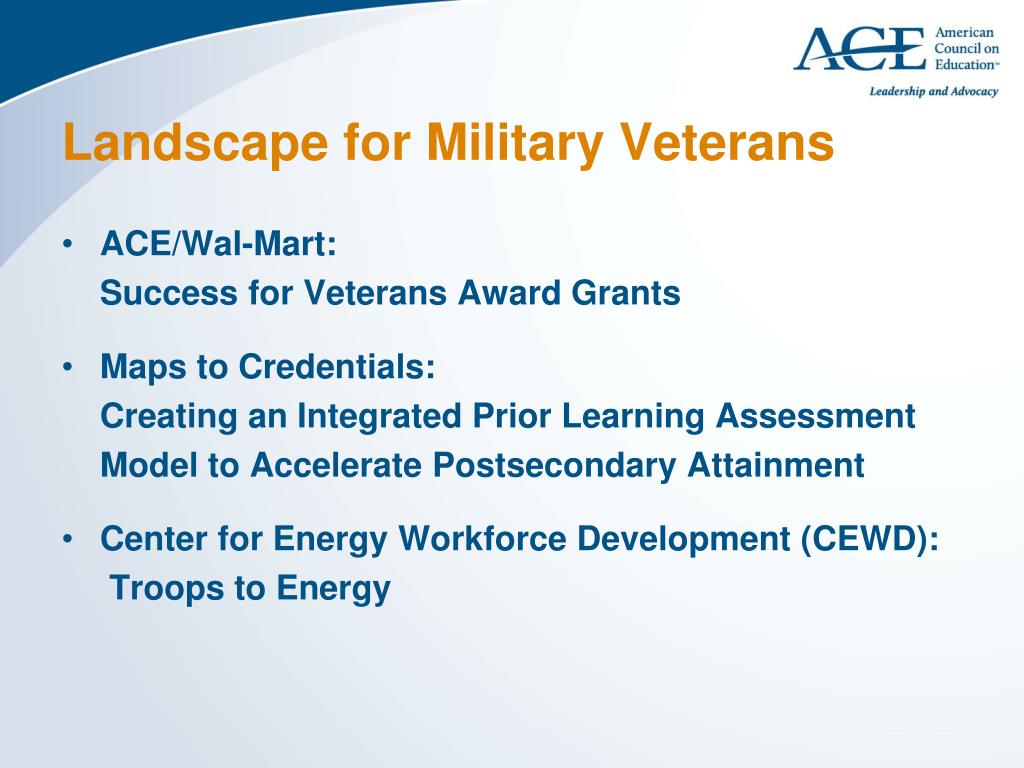 ACE American Council on Education™
Leadership and Advocacy

Landscape for Military Veterans

• ACE/Wal-Mart:
Success for Veterans Award Grants

• Maps to Credentials:
Creating an Integrated Prior Learning Assessment Model to Accelerate Postsecondary Attainment

• Center for Energy Workforce Development (CEWD):
Troops to Energy